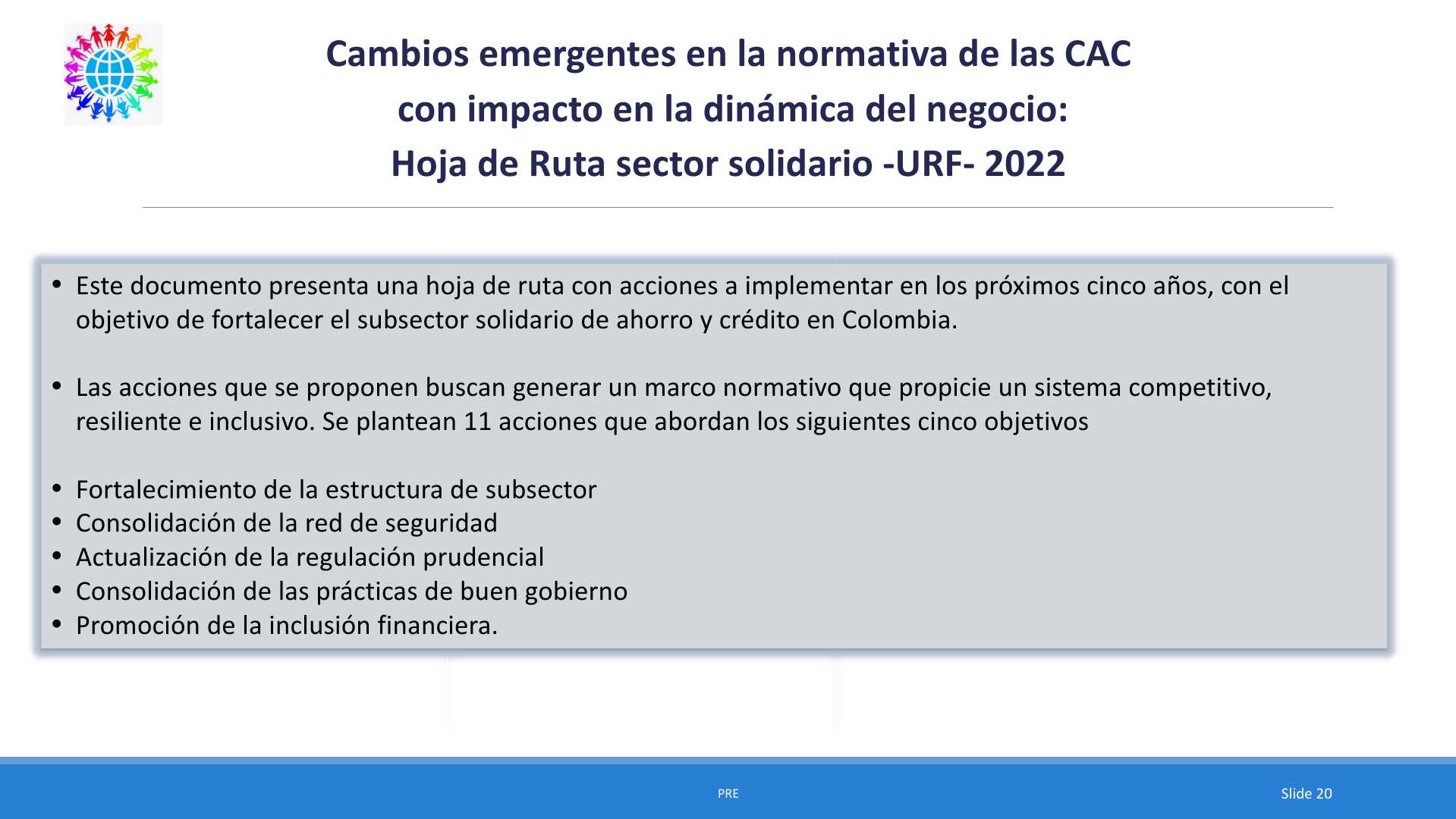 Cambios emergentes en la normativa de las CAC
con impacto en la dinámica del negocio:
Hoja de Ruta sector solidario -URF- 2022

• Este documento presenta una hoja de ruta con acciones a implementar en los próximos cinco años, con el objetivo de fortalecer el subsector solidario de ahorro y crédito en Colombia.

• Las acciones que se proponen buscan generar un marco normativo que propicie un sistema competitivo, resiliente e inclusivo. Se plantean 11 acciones que abordan los siguientes cinco objetivos

• Fortalecimiento de la estructura de subsector
• Consolidación de la red de seguridad
• Actualización de la regulación prudencial
• Consolidación de las prácticas de buen gobierno
• Promoción de la inclusión financiera.

PRE

Slide 20